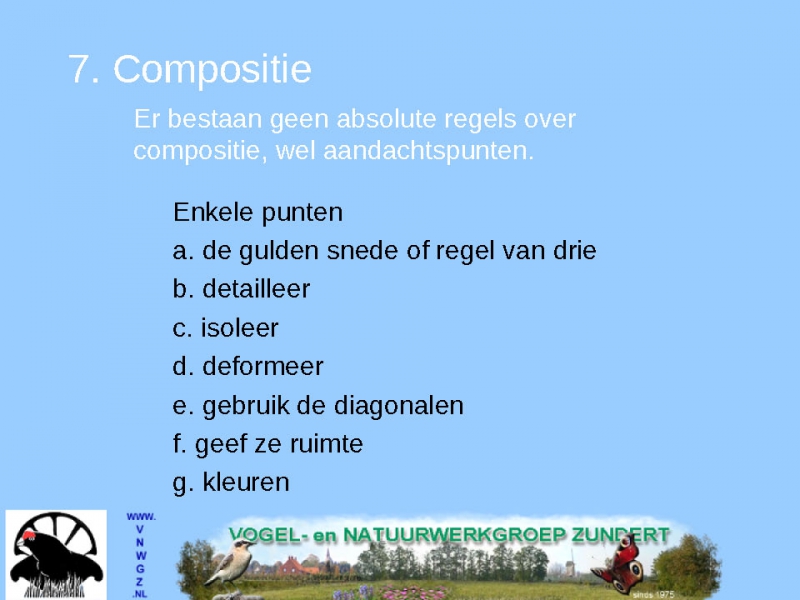 7. Compositie

Er bestaan geen absolute regels over compositie, wel aandachtspunten.

Enkele punten
a. de gulden snede of regel van drie
b. detailleer
c. isoleer
d. deformeer
e. gebruik de diagonalen
f. geef ze ruimte
g. kleuren

WWW.
V
N
W
G
Z
.NL

VOGEL- en NATUURWERKGROEP ZUNDERT
sinds 1975